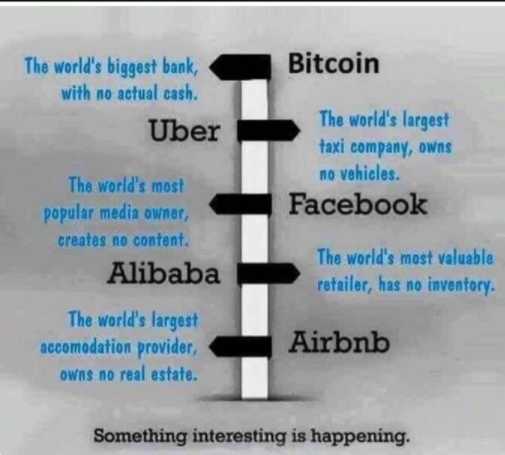 The world's biggest bank, with no actual cash.

Bitcoin

Uber

The world's largest taxi company, owns no vehicles.

The world's most popular media owner, creates no content.

Facebook

Alibaba

The world's most valuable retailer, has no inventory.

The world's largest accomodation provider, owns no real estate.

Airbnb

Something interesting is happening.